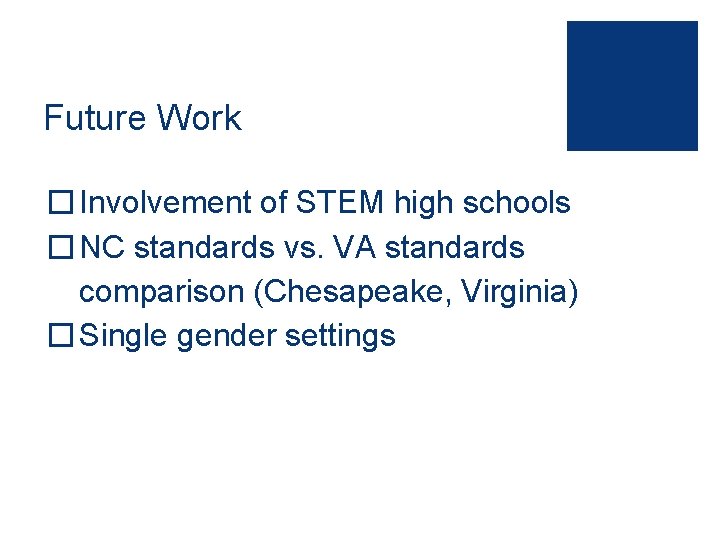 Future Work

☐ Involvement of STEM high schools
☐ NC standards vs. VA standards comparison (Chesapeake, Virginia)
☐ Single gender settings